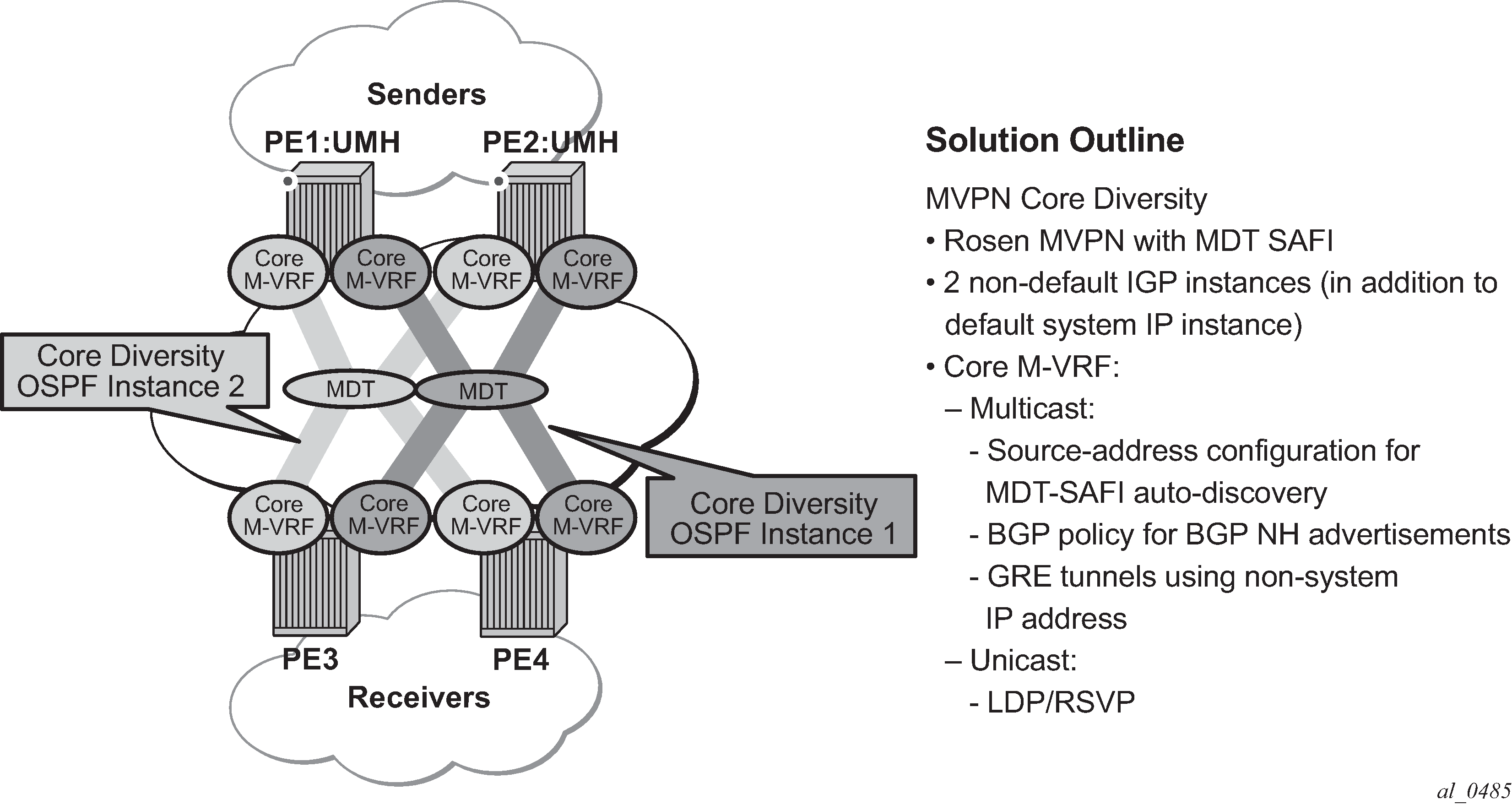 Senders

PE1:UMH

PE2:UMH

Core M-VRF

Core M-VRF

Core M-VRF

Core M-VRF

Core Diversity OSPF Instance 2

MDT

MDT

Core M-VRF

Core M-VRF

Core M-VRF

Core M-VRF

Core Diversity OSPF Instance 1

PE3

PE4

Receivers

Solution Outline

MVPN Core Diversity
• Rosen MVPN with MDT SAFI
• 2 non-default IGP instances (in addition to default system IP instance)
• Core M-VRF:
– Multicast:
- Source-address configuration for MDT-SAFI auto-discovery
- BGP policy for BGP NH advertisements
- GRE tunnels using non-system IP address
– Unicast:
- LDP/RSVP

al_0485